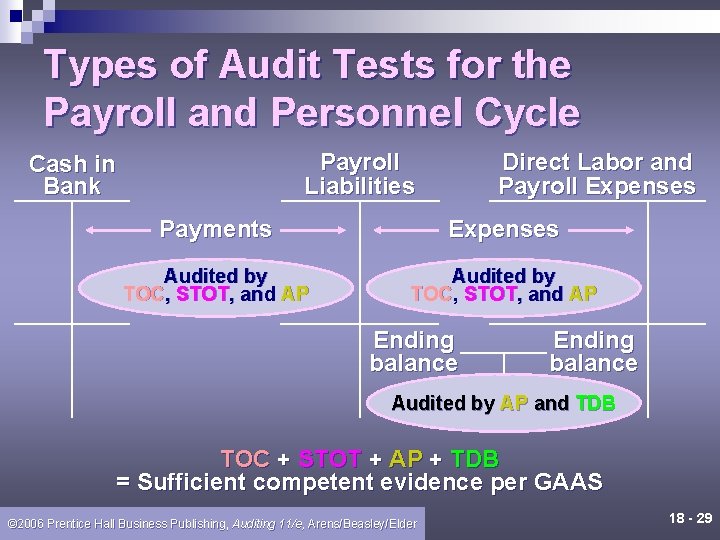 Types of Audit Tests for the Payroll and Personnel Cycle

Cash in Bank

Payroll Liabilities

Direct Labor and Payroll Expenses

Payments

Expenses

Audited by TOC, STOT, and AP

Audited by TOC, STOT, and AP

Ending balance

Ending balance

Audited by AP and TDB

TOC + STOT + AP + TDB
= Sufficient competent evidence per GAAS

©2006 Prentice Hall Business Publishing, Auditing 11/e, Arens/Beasley/Elder

18 - 29